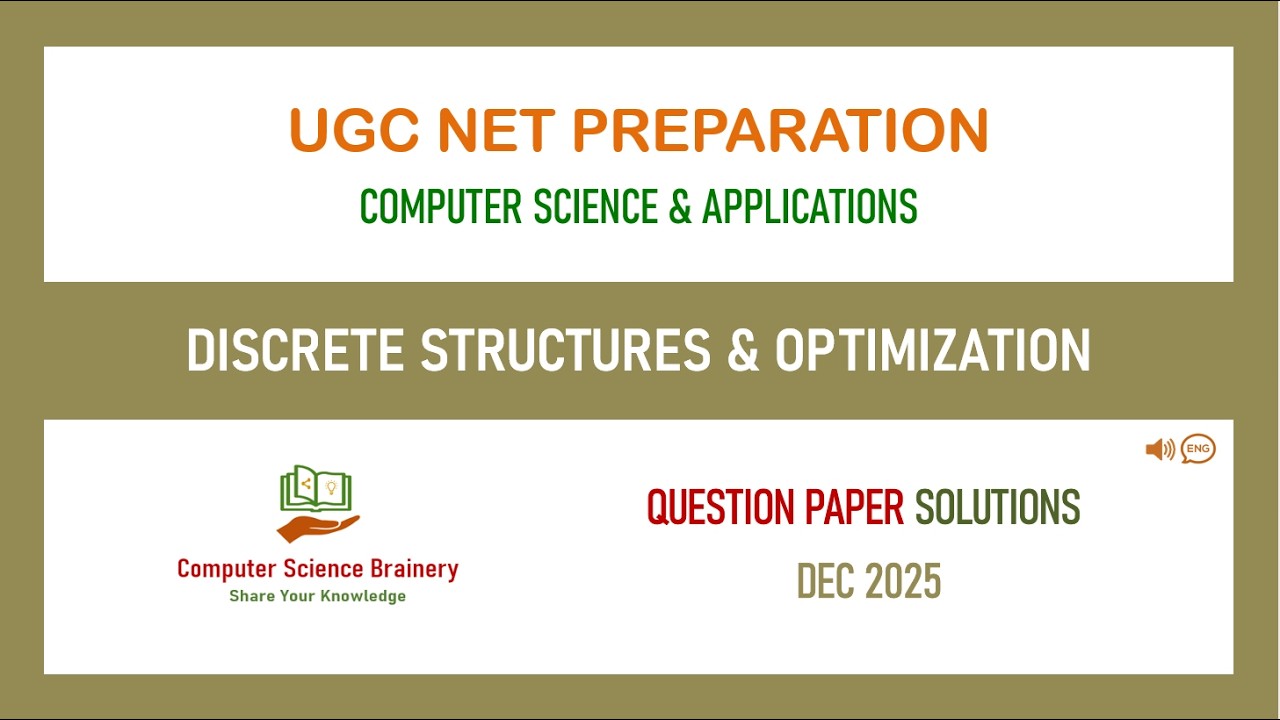 UGC NET PREPARATION

COMPUTER SCIENCE & APPLICATIONS

DISCRETE STRUCTURES & OPTIMIZATION

ENG

Computer Science Brainery
Share Your Knowledge

QUESTION PAPER SOLUTIONS

DEC 2025